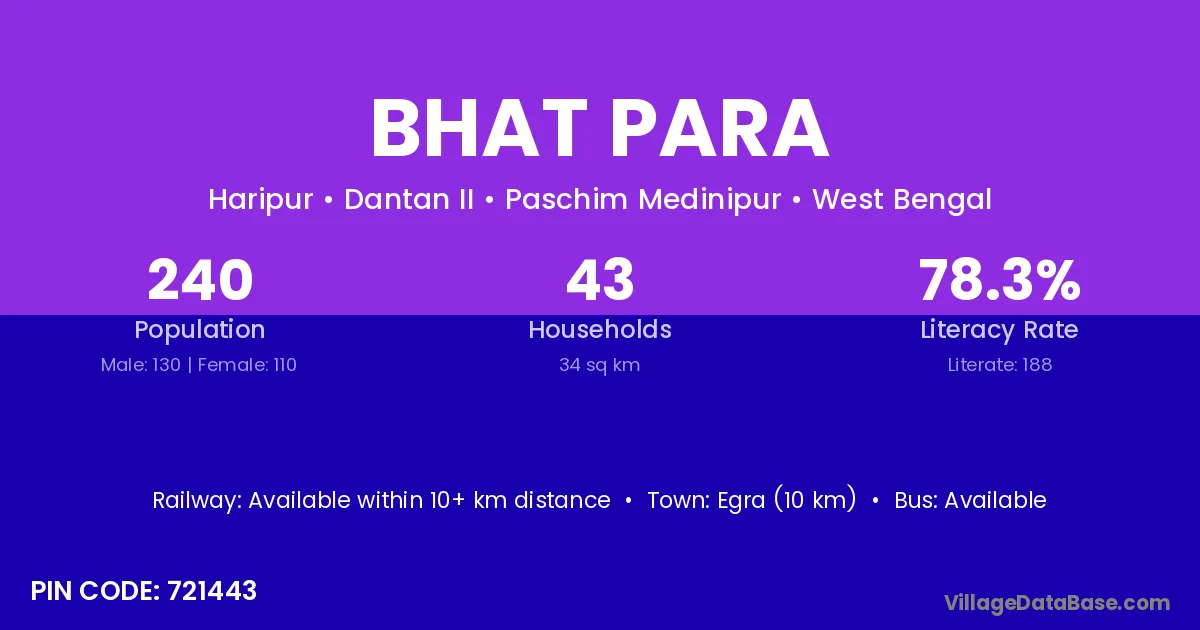 BHAT PARA

Haripur • Dantan II • Paschim Medinipur • West Bengal

240
Population
Male: 130 | Female: 110

43
Households
34 sq km

78.3%
Literacy Rate
Literate: 188

Railway: Available within 10+ km distance • Town: Egra (10 km) • Bus: Available

PIN CODE: 721443

VillageDataBase.com